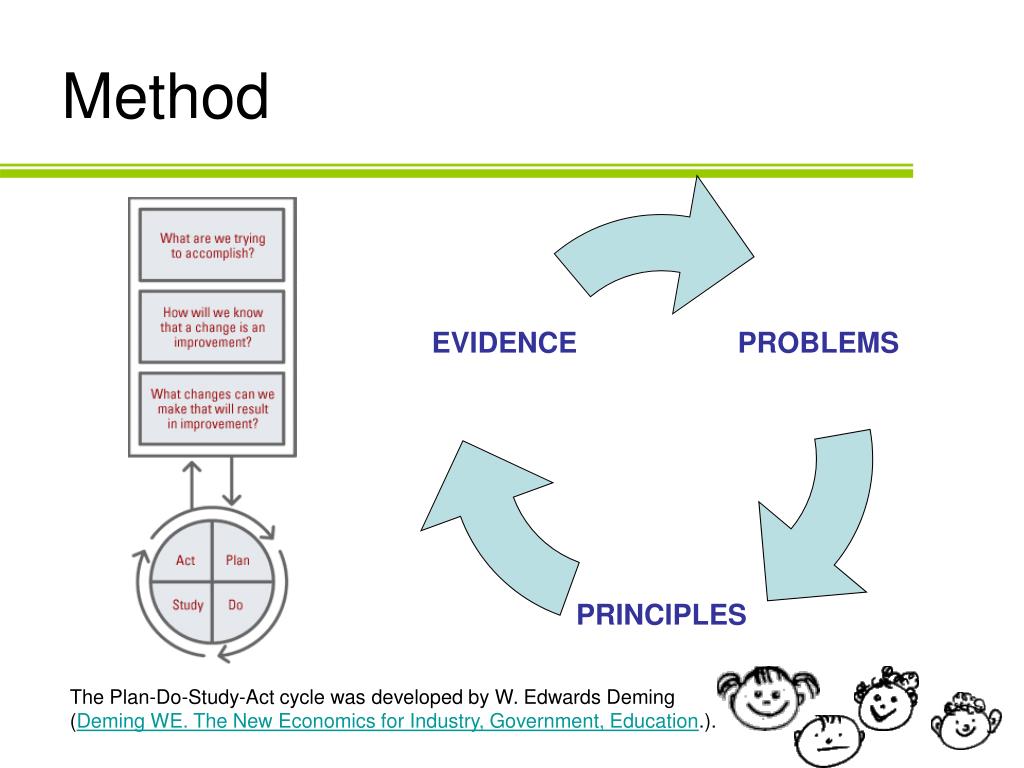 Method

What are we trying to accomplish?

How will we know that a change is an improvement?

What changes can we make that will result in improvement?

Act
Plan
Study
Do

EVIDENCE

PROBLEMS

PRINCIPLES

The Plan-Do-Study-Act cycle was developed by W. Edwards Deming (Deming WE. The New Economics for Industry, Government, Education.).